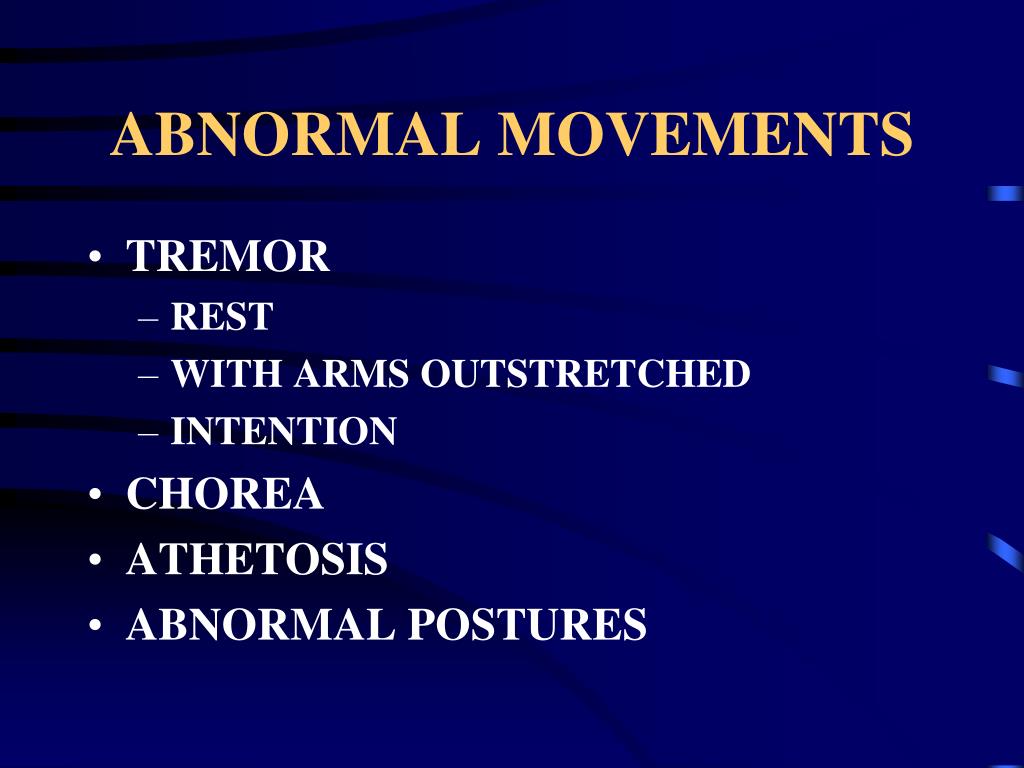 ABNORMAL MOVEMENTS

• TREMOR
– REST
– WITH ARMS OUTSTRETCHED
– INTENTION
• CHOREA
• ATHETOSIS
• ABNORMAL POSTURES